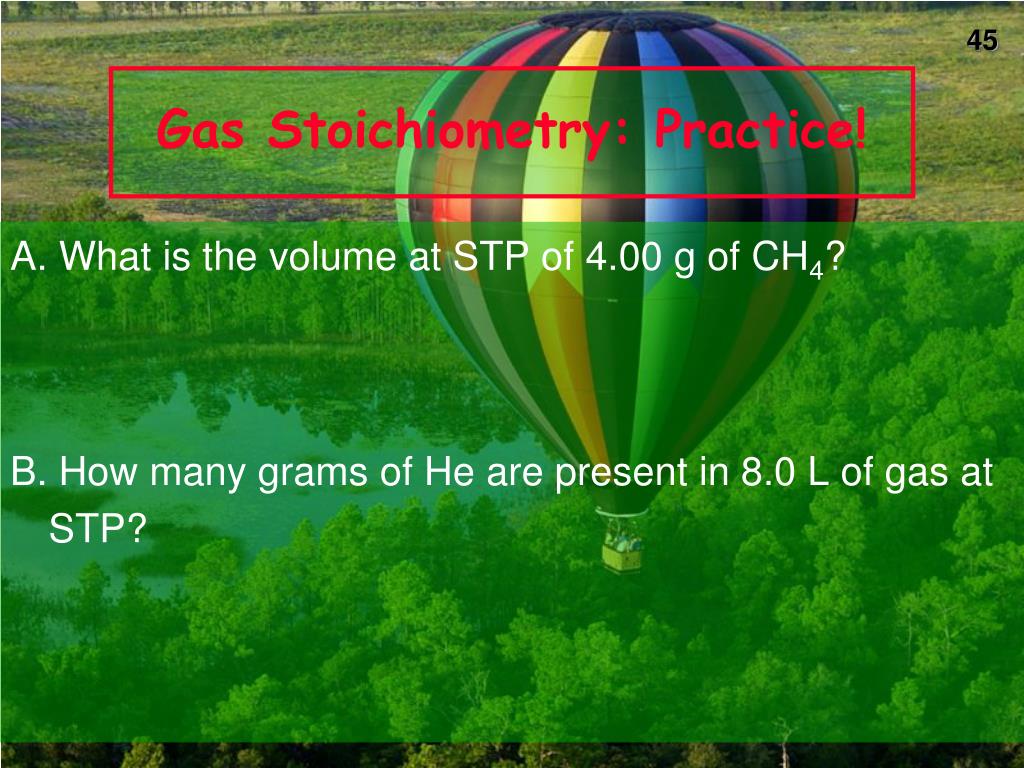 45

Gas Stoichiometry: Practice!

A. What is the volume at STP of 4.00 g of $CH_4$?

B. How many grams of He are present in 8.0 L of gas at STP?